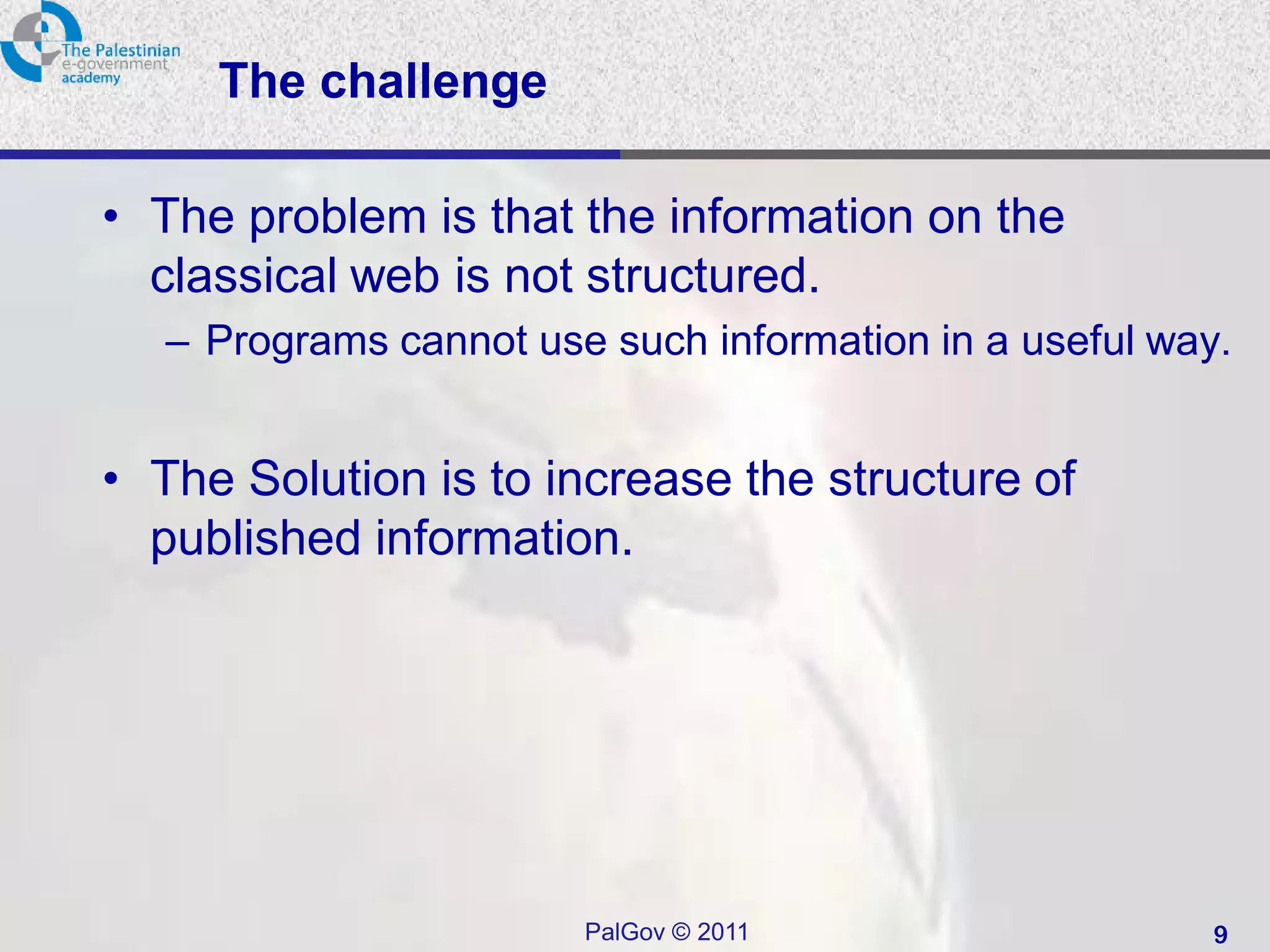 The Palestinian e-government academy

The challenge

• The problem is that the information on the classical web is not structured.
– Programs cannot use such information in a useful way.

• The Solution is to increase the structure of published information.

PalGov © 2011

9